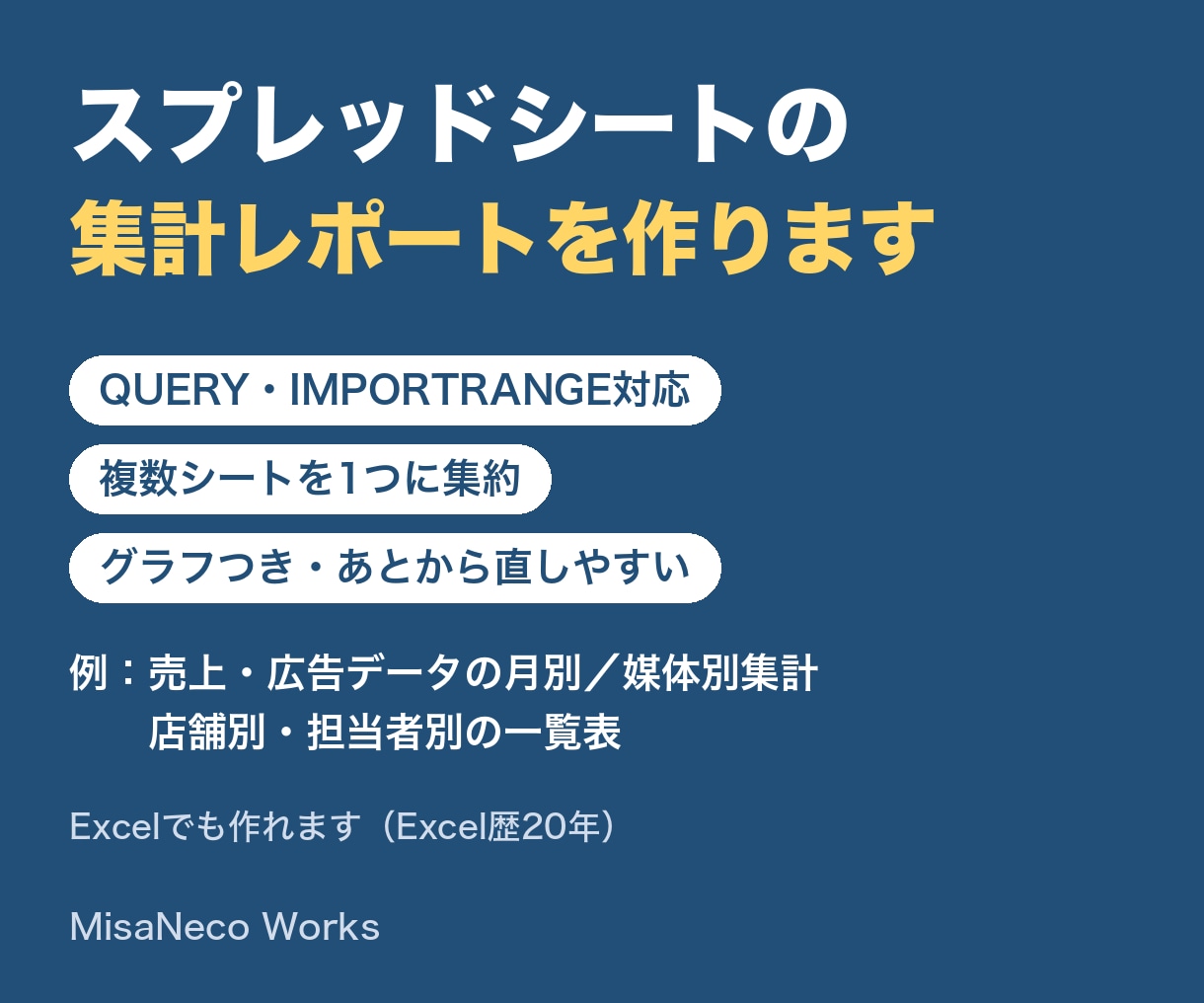 スプレッドシートの
集計レポートを作ります

QUERY・IMPORTRANGE対応

複数シートを1つに集約

グラフつき・あとから直しやすい

例：売上・広告データの月別／媒体別集計
店舗別・担当者別の一覧表

Excelでも作れます（Excel歴20年）

MisaNeco Works